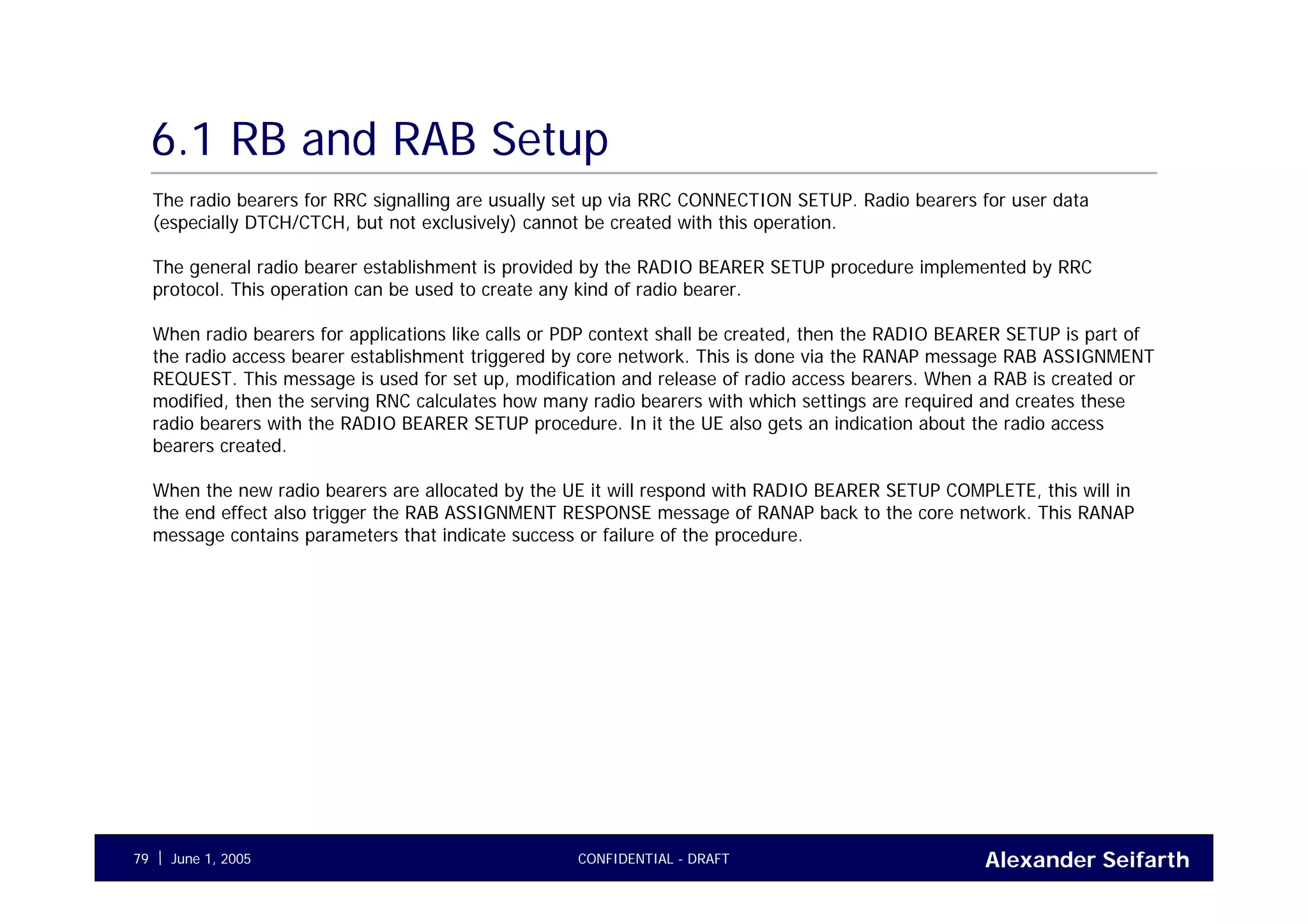 6.1 RB and RAB Setup

The radio bearers for RRC signalling are usually set up via RRC CONNECTION SETUP. Radio bearers for user data (especially DTCH/CTCH, but not exclusively) cannot be created with this operation.

The general radio bearer establishment is provided by the RADIO BEARER SETUP procedure implemented by RRC protocol. This operation can be used to create any kind of radio bearer.

When radio bearers for applications like calls or PDP context shall be created, then the RADIO BEARER SETUP is part of the radio access bearer establishment triggered by core network. This is done via the RANAP message RAB ASSIGNMENT REQUEST. This message is used for set up, modification and release of radio access bearers. When a RAB is created or modified, then the serving RNC calculates how many radio bearers with which settings are required and creates these radio bearers with the RADIO BEARER SETUP procedure. In it the UE also gets an indication about the radio access bearers created.

When the new radio bearers are allocated by the UE it will respond with RADIO BEARER SETUP COMPLETE, this will in the end effect also trigger the RAB ASSIGNMENT RESPONSE message of RANAP back to the core network. This RANAP message contains parameters that indicate success or failure of the procedure.

79 | June 1, 2005

CONFIDENTIAL - DRAFT

Alexander Seifarth